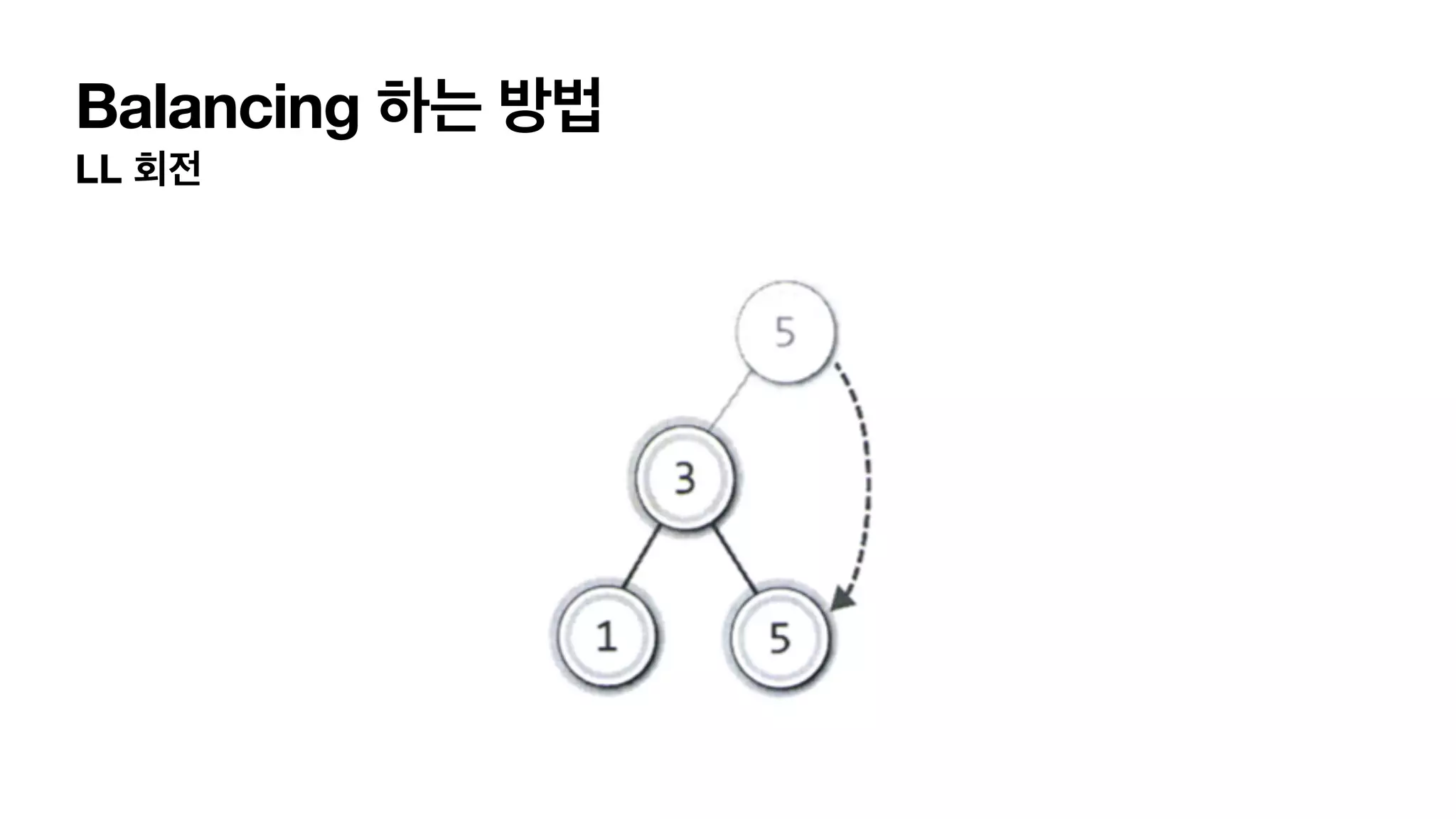 Balancing 하는 방법

LL 회전

5

3

1

5